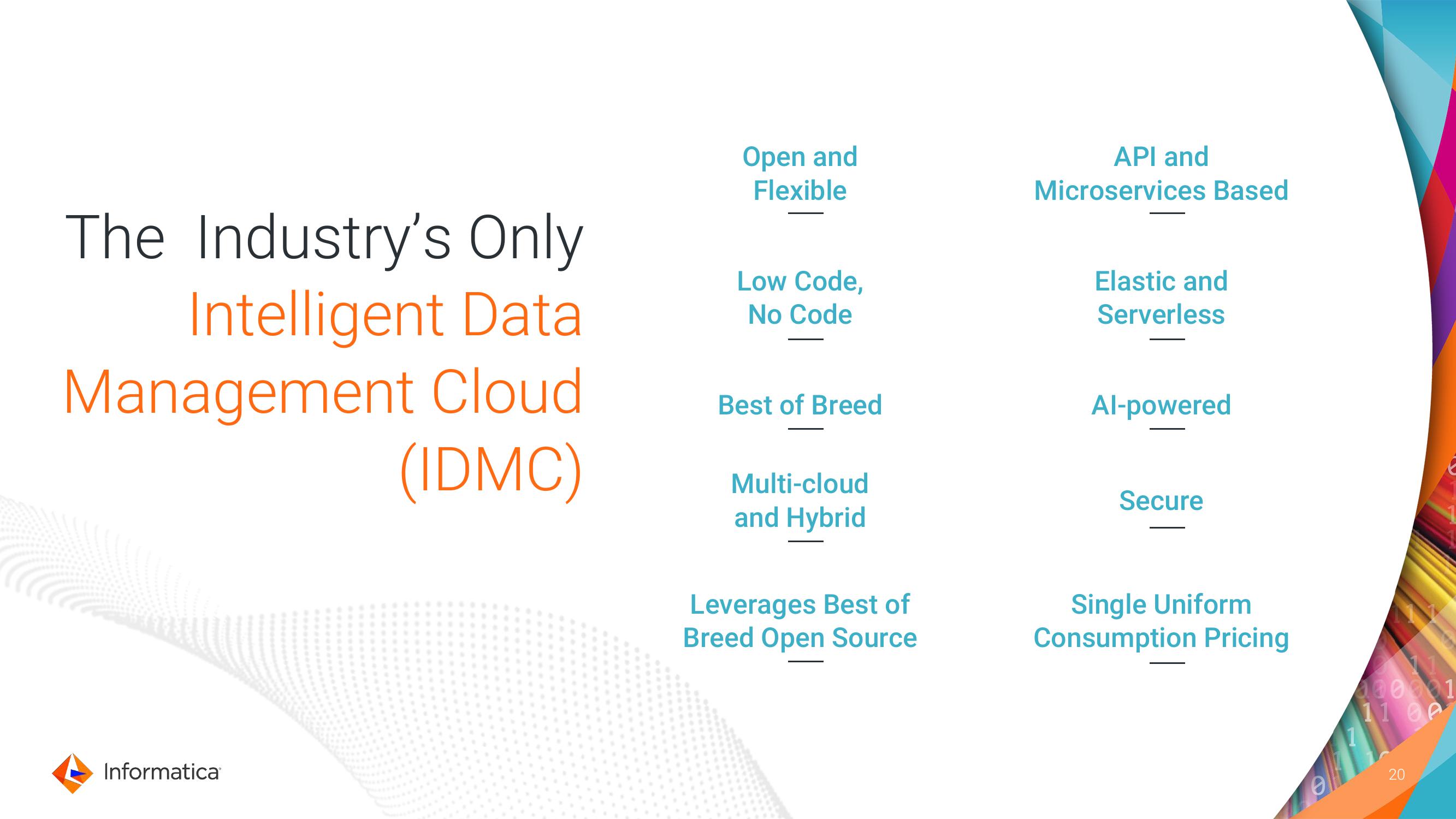 The Industry's Only Intelligent Data Management Cloud (IDMC)

Open and Flexible

Low Code, No Code

Best of Breed

Multi-cloud and Hybrid

Leverages Best of Breed Open Source

API and Microservices Based

Elastic and Serverless

AI-powered

Secure

Single Uniform Consumption Pricing

Informatica

20